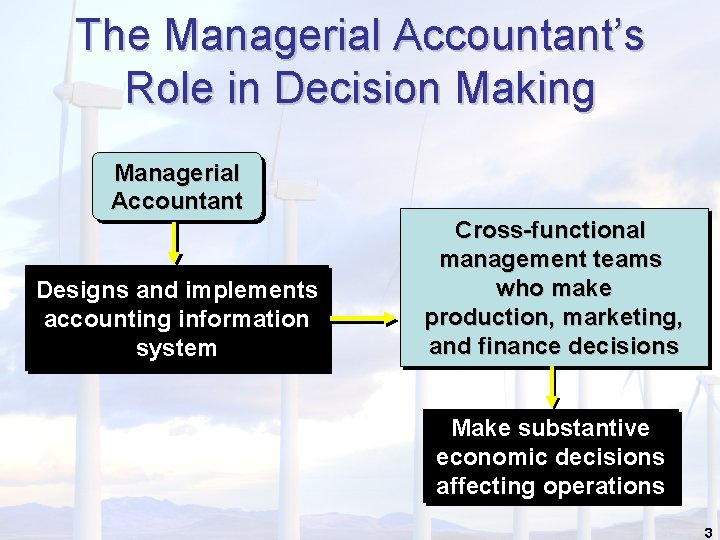 The Managerial Accountant's Role in Decision Making

Managerial Accountant

Designs and implements accounting information system

Cross-functional management teams who make production, marketing, and finance decisions

Make substantive economic decisions affecting operations

3